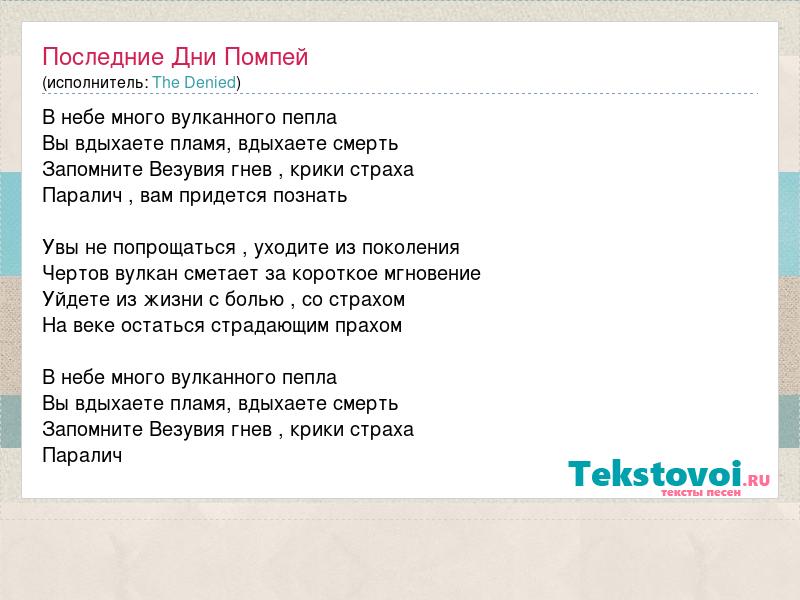 Последние Дни Помпей
(исполнитель: The Denied)

В небе много вулканного пепла
Вы вдыхаете пламя, вдыхаете смерть
Запомните Везувия гнев , крики страха
Паралич , вам придется познать

Увы не попрощаться , уходите из поколения
Чертов вулкан сметает за короткое мгновение
Уйдете из жизни с болью , со страхом
На веке остаться страдающим прахом

В небе много вулканного пепла
Вы вдыхаете пламя, вдыхаете смерть
Запомните Везувия гнев , крики страха
Паралич

Tekstovoi.RU
тексты песен